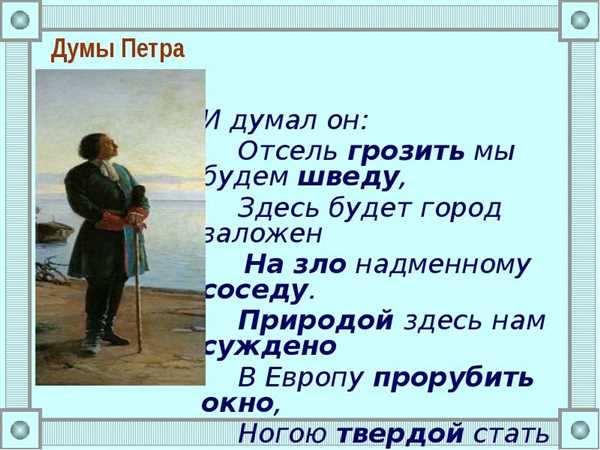 Думы Петра

И думал он:
Отсель грозить мы будем шведу,
Здесь будет город заложен
На зло надменному соседу.
Природой здесь нам суждено
В Европу прорубить окно,
Ногою твердой стать